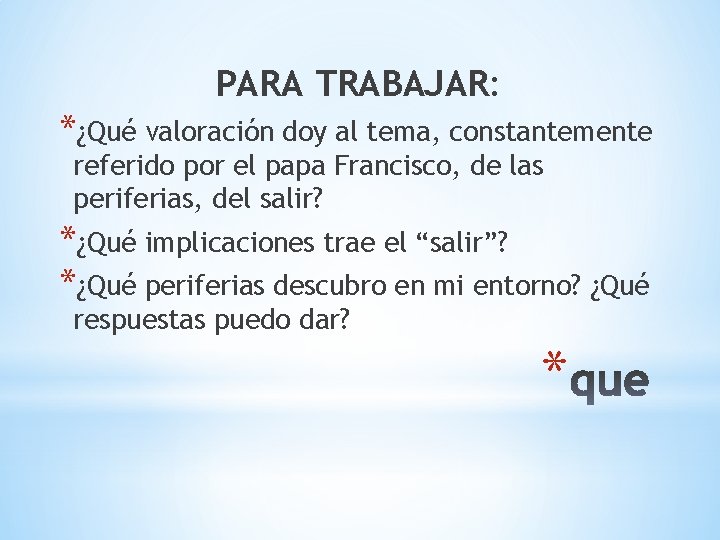 PARA TRABAJAR:

*¿Qué valoración doy al tema, constantemente referido por el papa Francisco, de las periferias, del salir?

*¿Qué implicaciones trae el “salir”?

*¿Qué periferias descubro en mi entorno? ¿Qué respuestas puedo dar?

*que